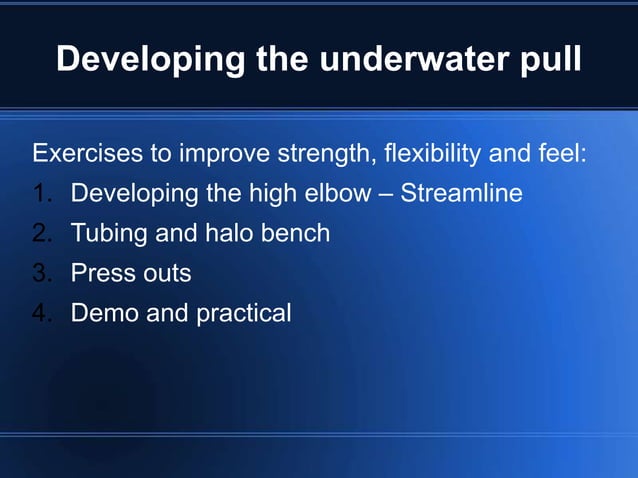 Developing the underwater pull

Exercises to improve strength, flexibility and feel:

1. Developing the high elbow – Streamline
2. Tubing and halo bench
3. Press outs
4. Demo and practical